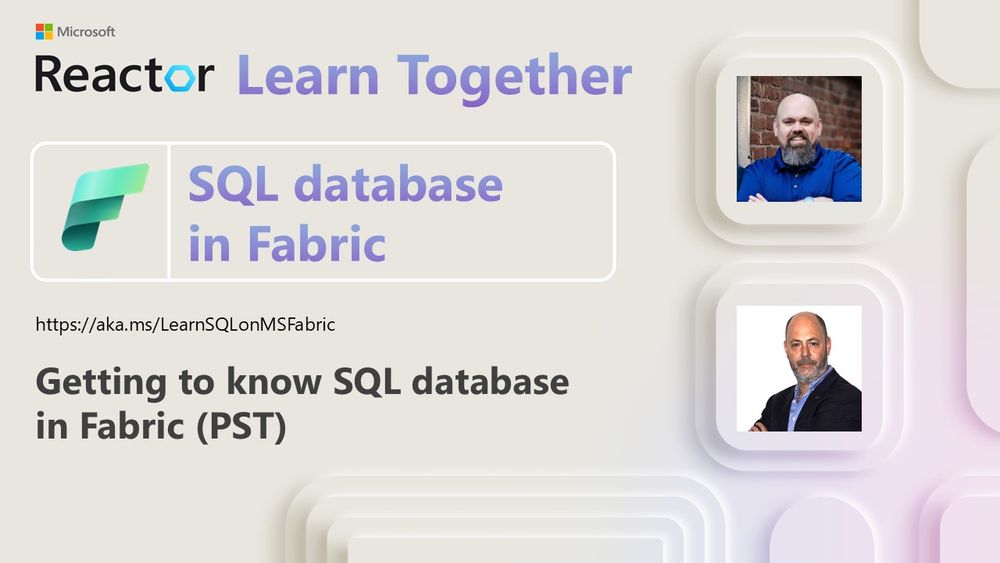 Microsoft

Reactor Learn Together

SQL database in Fabric

https://aka.ms/LearnSQLonMSFabric

Getting to know SQL database in Fabric (PST)